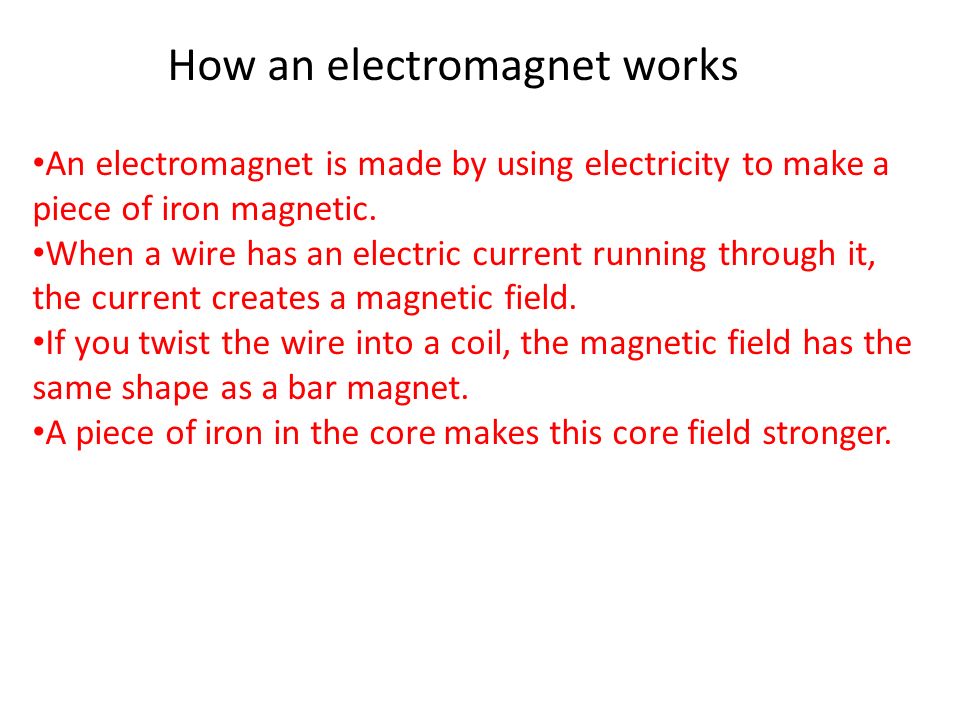 How an electromagnet works

•An electromagnet is made by using electricity to make a piece of iron magnetic.
•When a wire has an electric current running through it, the current creates a magnetic field.
•If you twist the wire into a coil, the magnetic field has the same shape as a bar magnet.
•A piece of iron in the core makes this core field stronger.